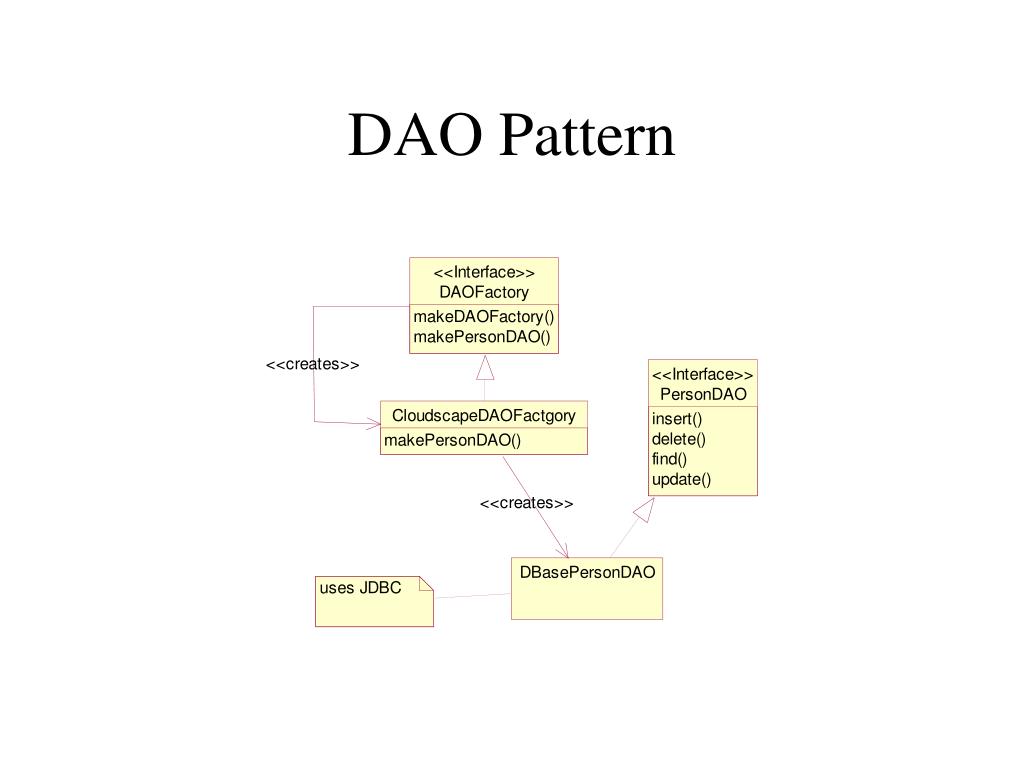 DAO Pattern

<<Interface>>
DAOFactory

makeDAOFactory()
makePersonDAO()

<<creates>>

CloudscapeDAOFactgory

makePersonDAO()

<<Interface>>
PersonDAO

insert()
delete()
find()
update()

<<creates>>

DBasePersonDAO

uses JDBC